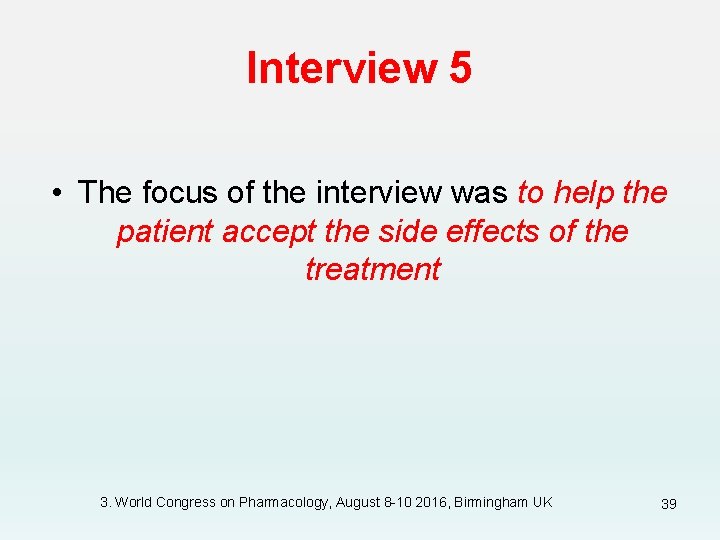 Interview 5

• The focus of the interview was to help the patient accept the side effects of the treatment

3. World Congress on Pharmacology, August 8-10 2016, Birmingham UK

39